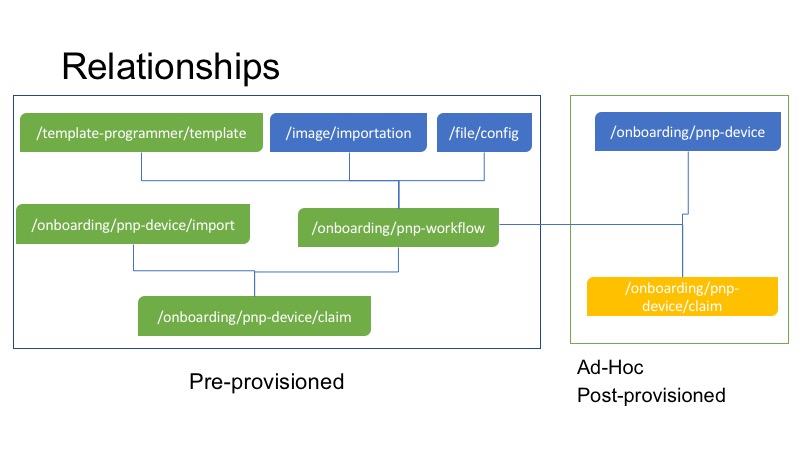 Relationships

/template-programmer/template

/image/importation

/file/config

/onboarding/pnp-device/import

/onboarding/pnp-workflow

/onboarding/pnp-device/claim

Pre-provisioned

/onboarding/pnp-device

/onboarding/pnp-device/claim

Ad-Hoc
Post-provisioned